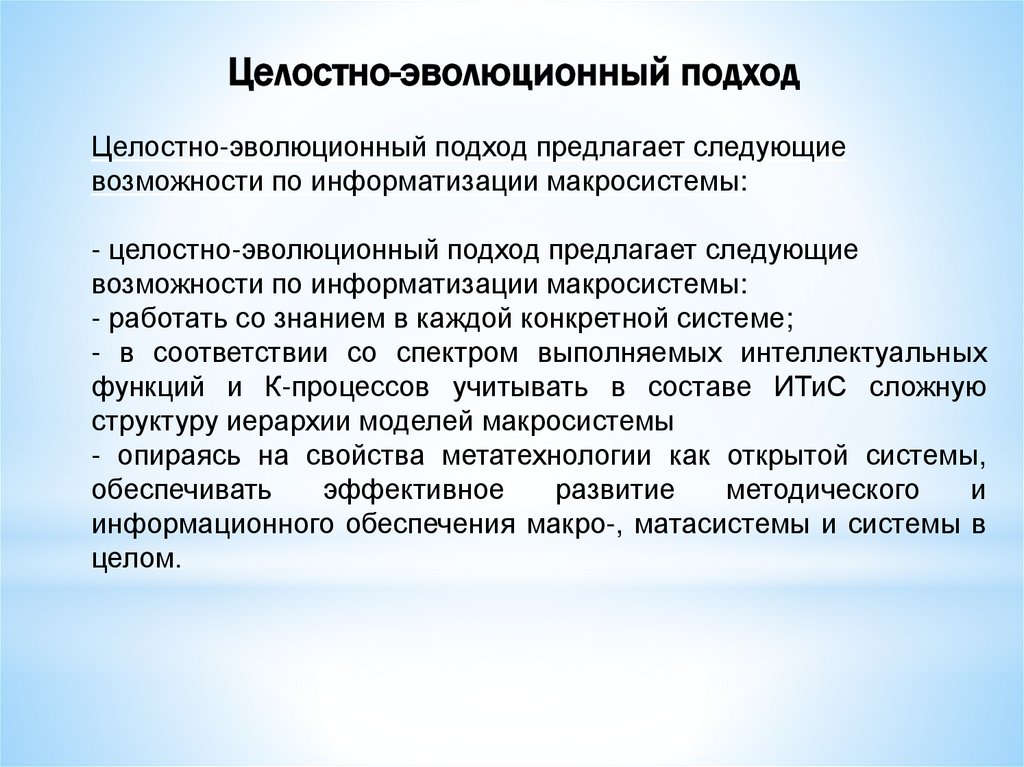 Целостно-эволюционный подход

Целостно-эволюционный подход предлагает следующие возможности по информатизации макросистемы:

- целостно-эволюционный подход предлагает следующие возможности по информатизации макросистемы:
- работать со знанием в каждой конкретной системе;
- в соответствии со спектром выполняемых интеллектуальных функций и К-процессов учитывать в составе ИТиС сложную структуру иерархии моделей макросистемы
- опираясь на свойства метатехнологии как открытой системы, обеспечивать эффективное развитие методического и информационного обеспечения макро-, матасистемы и системы в целом.